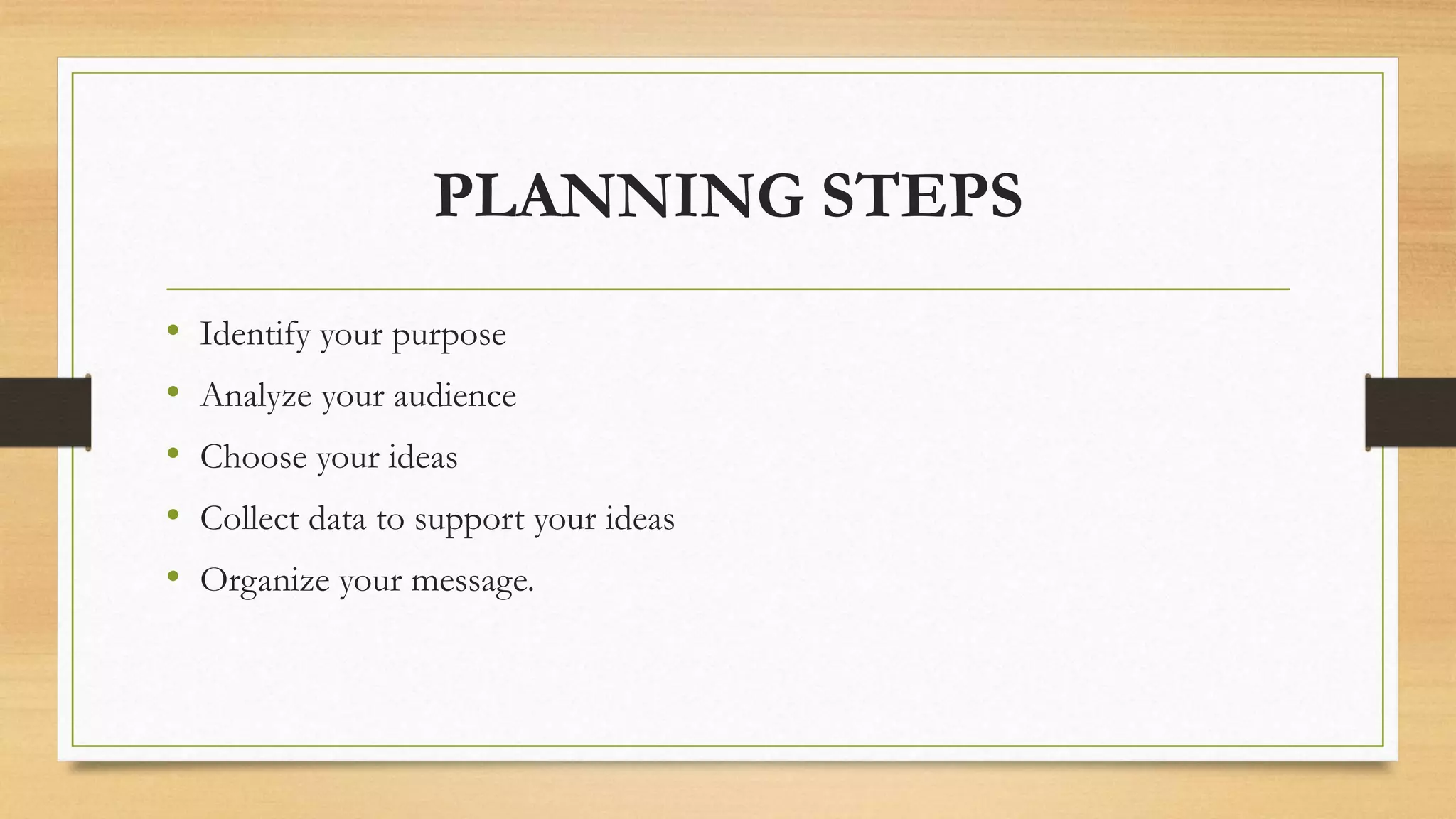 PLANNING STEPS

• Identify your purpose
• Analyze your audience
• Choose your ideas
• Collect data to support your ideas
• Organize your message.